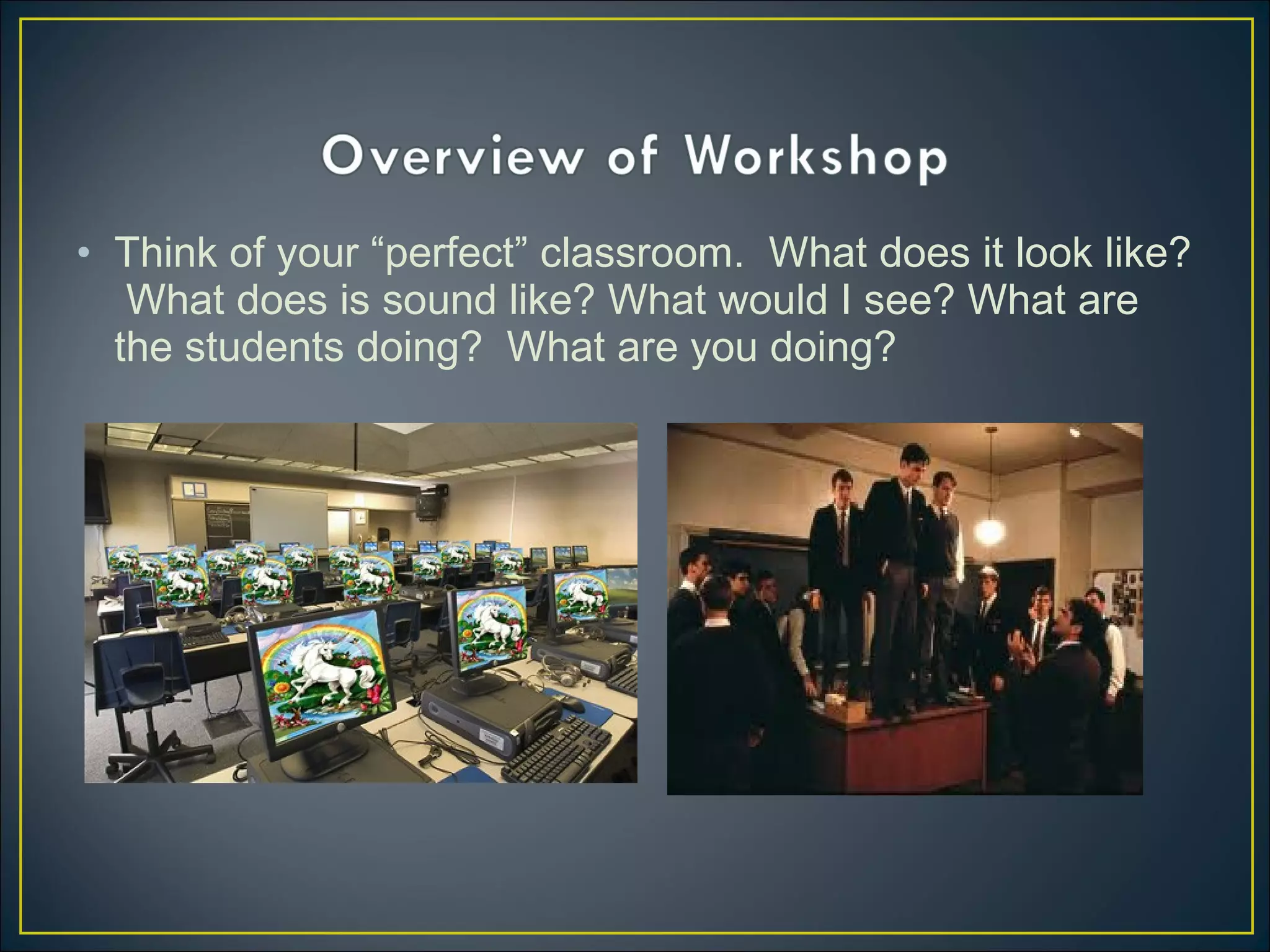 Overview of Workshop

• Think of your “perfect” classroom. What does it look like? What does is sound like? What would I see? What are the students doing? What are you doing?